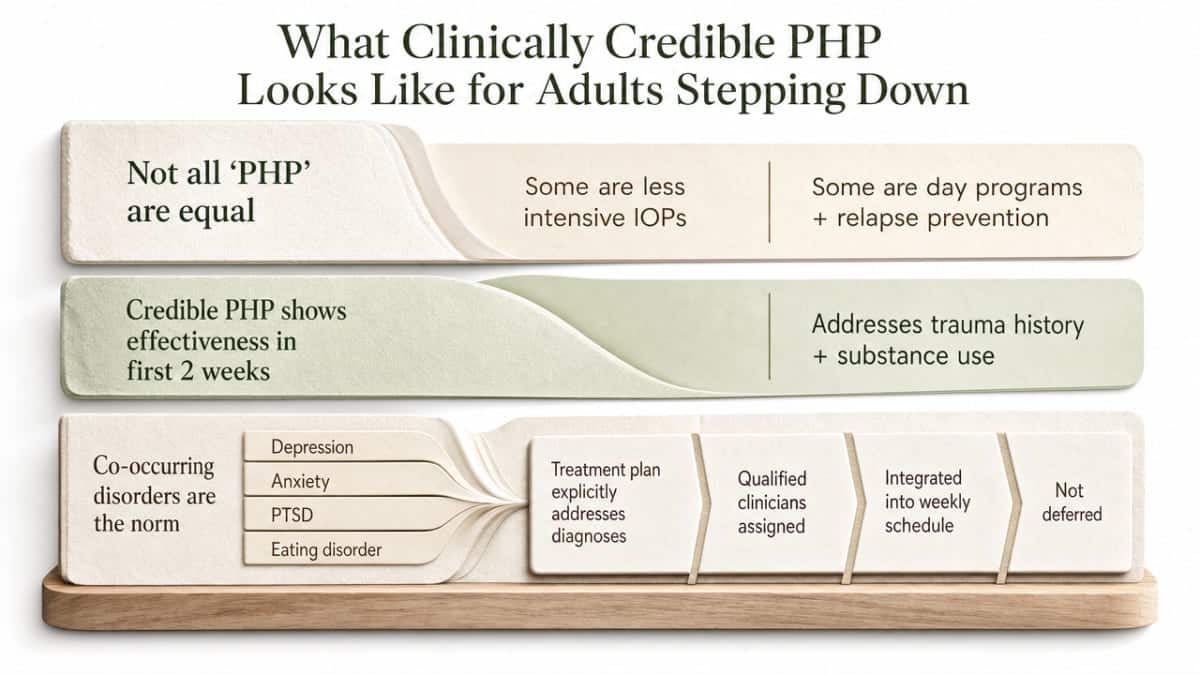 What Clinically Credible PHP Looks Like for Adults Stepping Down

Not all 'PHP' are equal

Some are less intensive IOPs

Some are day programs + relapse prevention

Credible PHP shows effectiveness in first 2 weeks

Addresses trauma history + substance use

Co-occurring disorders are the norm

Depression

Anxiety

PTSD

Eating disorder

Treatment plan explicitly addresses diagnoses

Qualified clinicians assigned

Integrated into weekly schedule

Not deferred